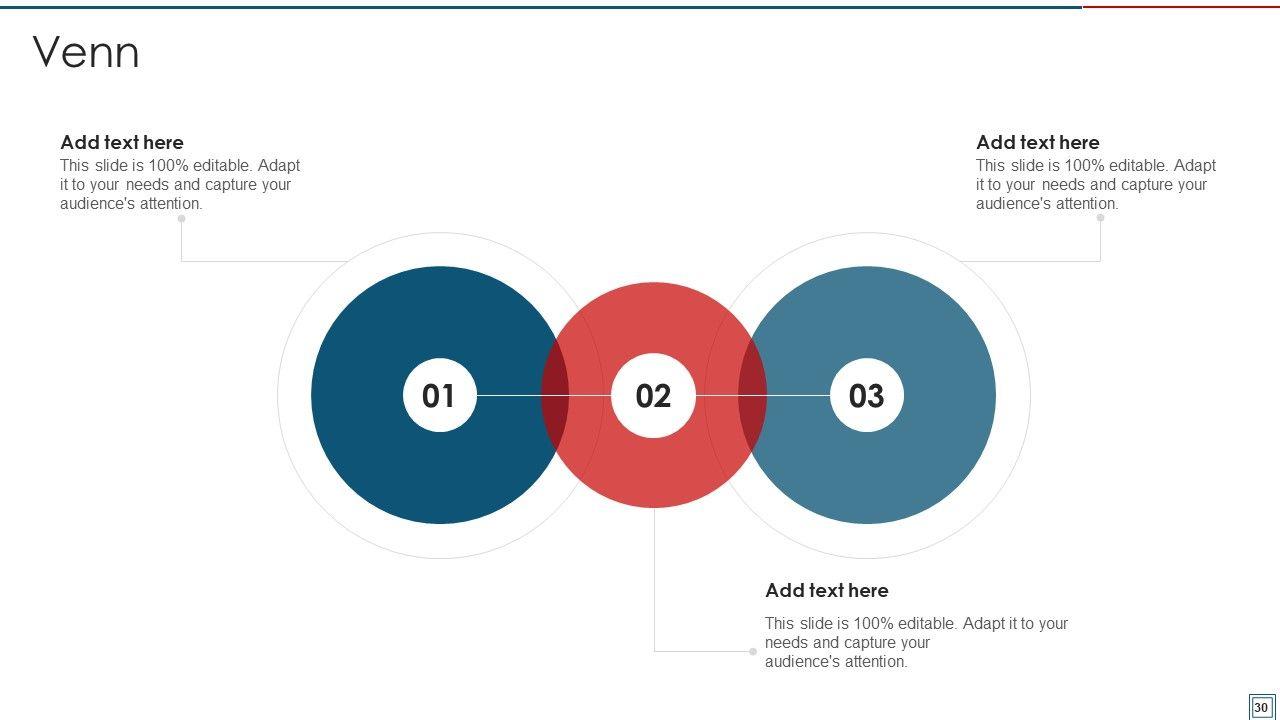 Venn

Add text here
This slide is 100% editable. Adapt it to your needs and capture your audience's attention.

Add text here
This slide is 100% editable. Adapt it to your needs and capture your audience's attention.

01

02

03

Add text here
This slide is 100% editable. Adapt it to your needs and capture your audience's attention.

30